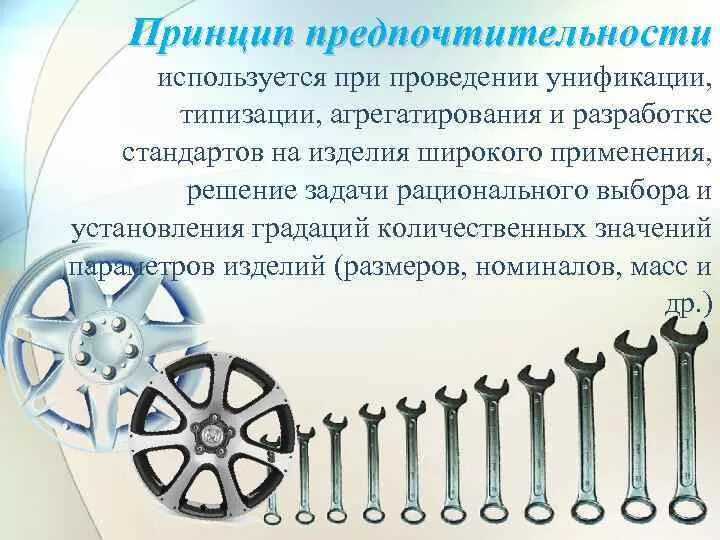 Принцип предпочтительности используется при проведении унификации, типизации, агрегатирования и разработке стандартов на изделия широкого применения, решение задачи рационального выбора и установления градаций количественных значений параметров изделий (размеров, номиналов, масс и др.)